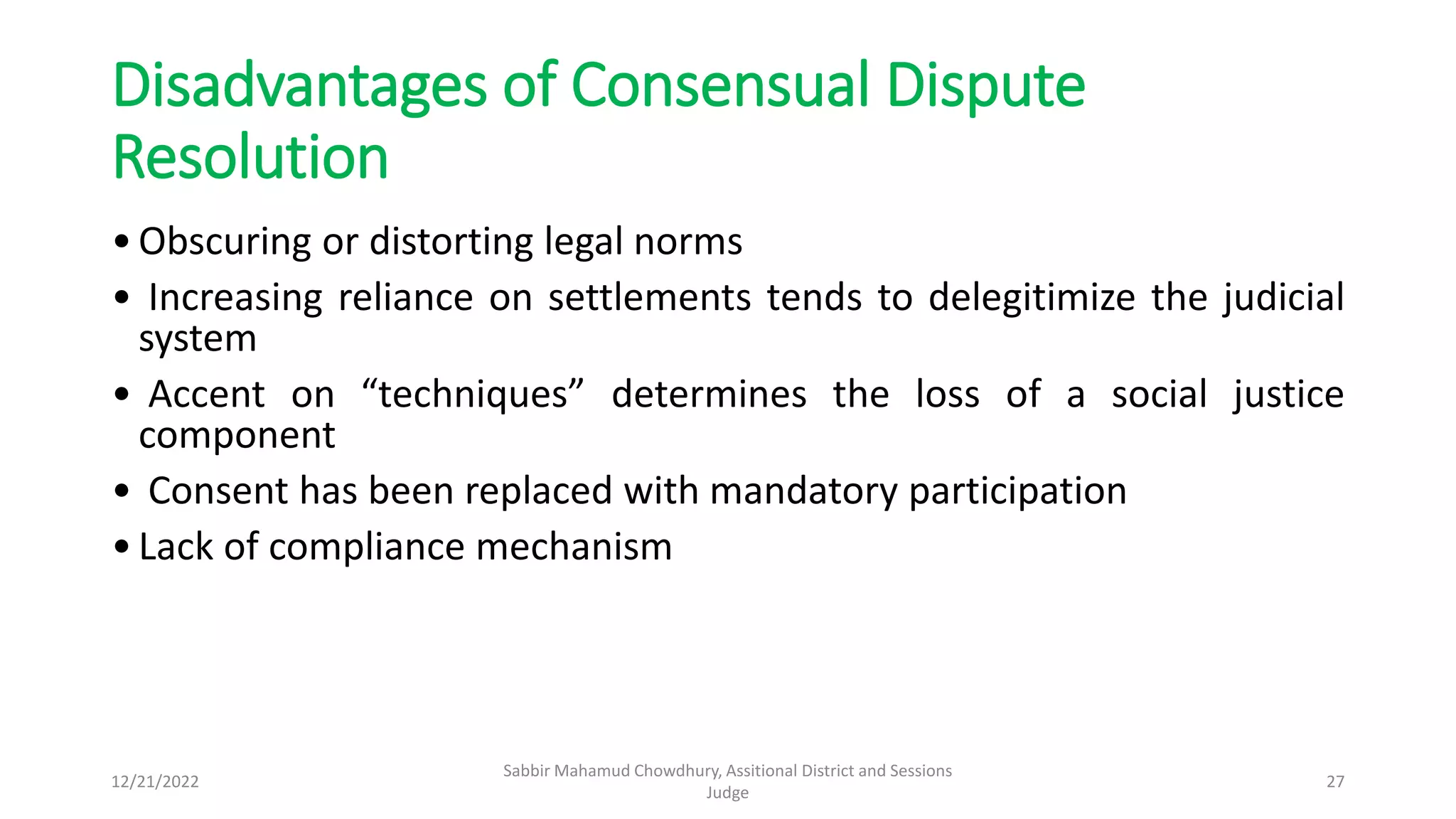 Disadvantages of Consensual Dispute Resolution

• Obscuring or distorting legal norms
• Increasing reliance on settlements tends to delegitimize the judicial system
• Accent on “techniques” determines the loss of a social justice component
• Consent has been replaced with mandatory participation
• Lack of compliance mechanism

12/21/2022

Sabbir Mahamud Chowdhury, Assitional District and Sessions Judge

27